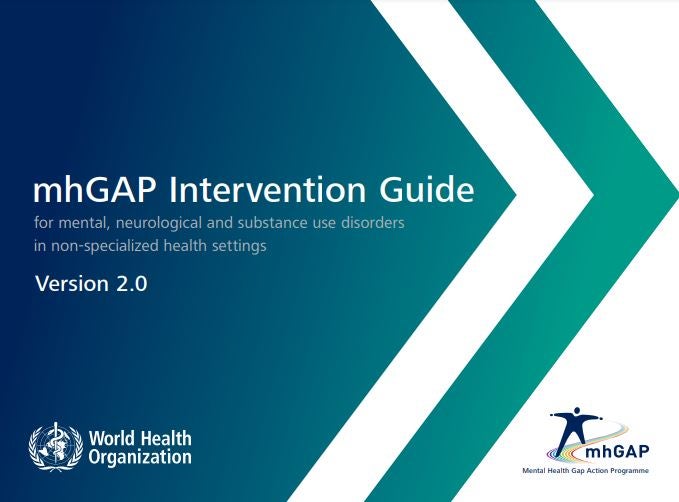 mhGAP Intervention Guide

for mental, neurological and substance use disorders in non-specialized health settings

Version 2.0

World Health Organization

mhGAP

Mental Health Gap Action Programme